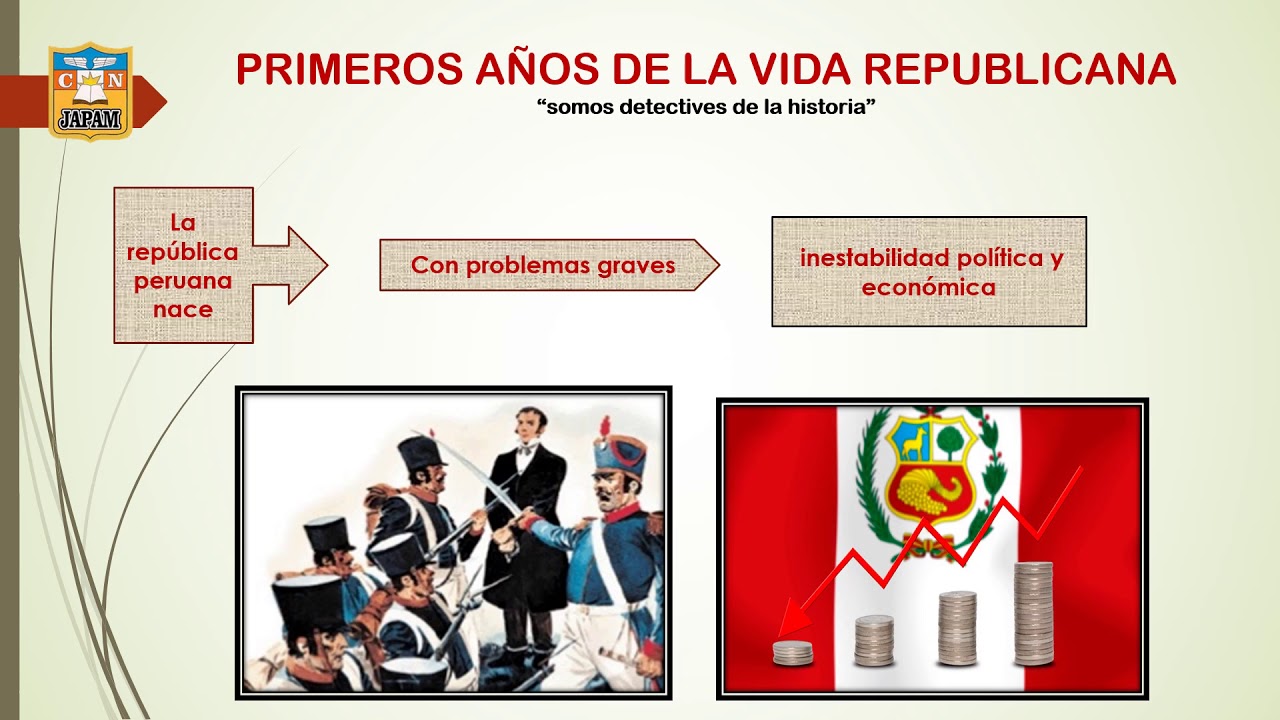 C N
JAPAM

PRIMEROS AÑOS DE LA VIDA REPUBLICANA
“somos detectives de la historia”

La república peruana nace

Con problemas graves

inestabilidad política y económica